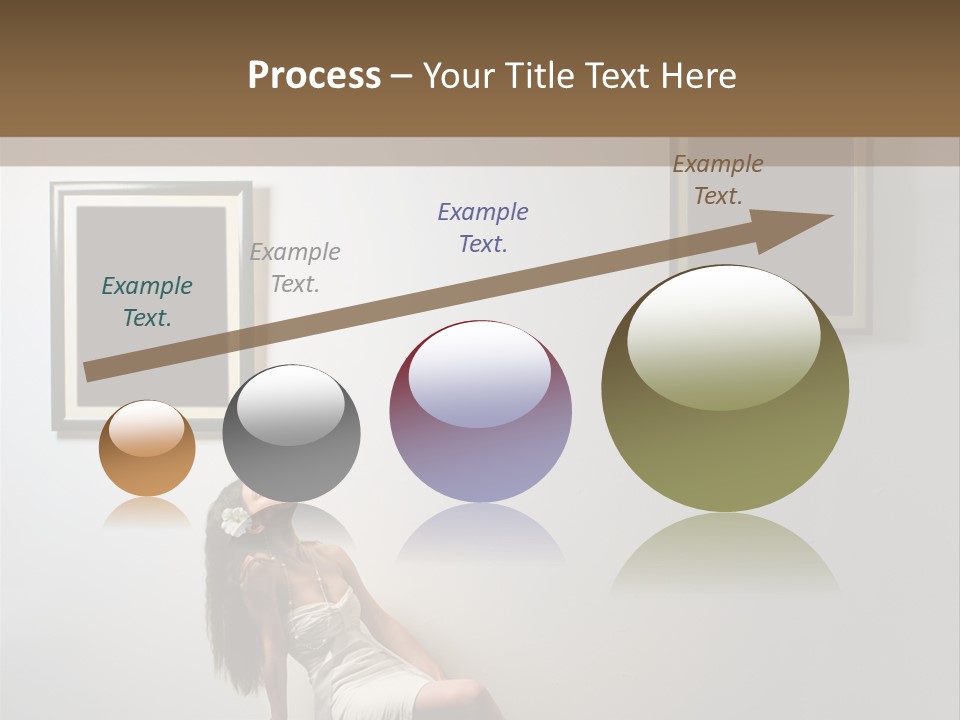 Process – Your Title Text Here

Example Text.

Example Text.

Example Text.

Example Text.